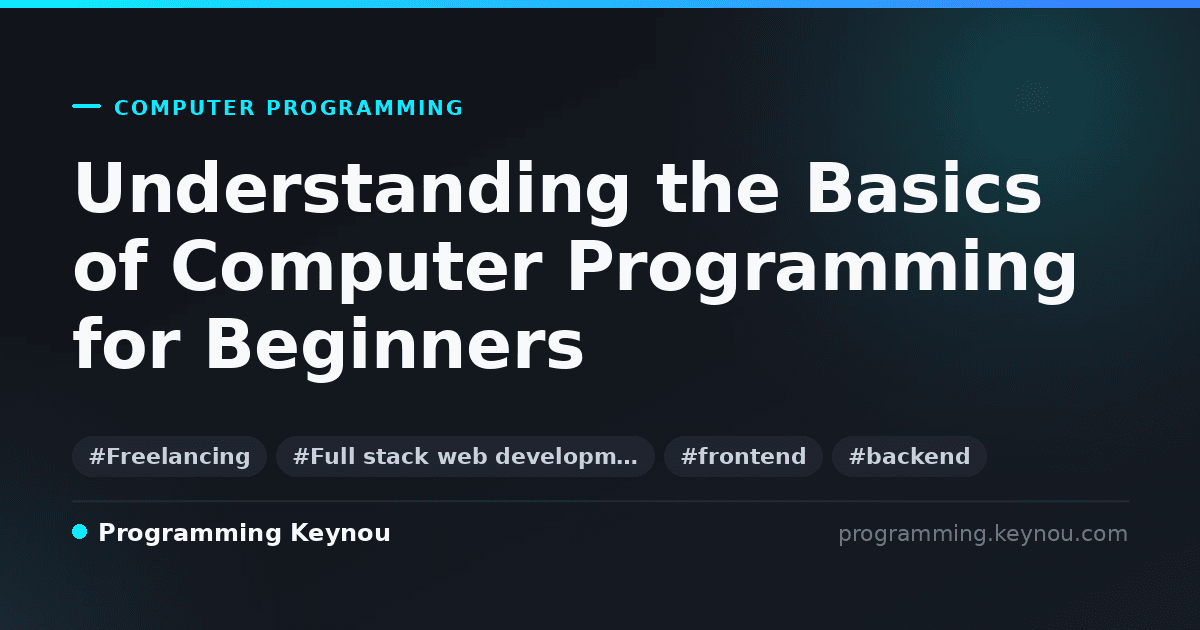 COMPUTER PROGRAMMING

Understanding the Basics of Computer Programming for Beginners

#Freelancing #Full stack web developm… #frontend #backend

Programming Keynou

programming.keynou.com